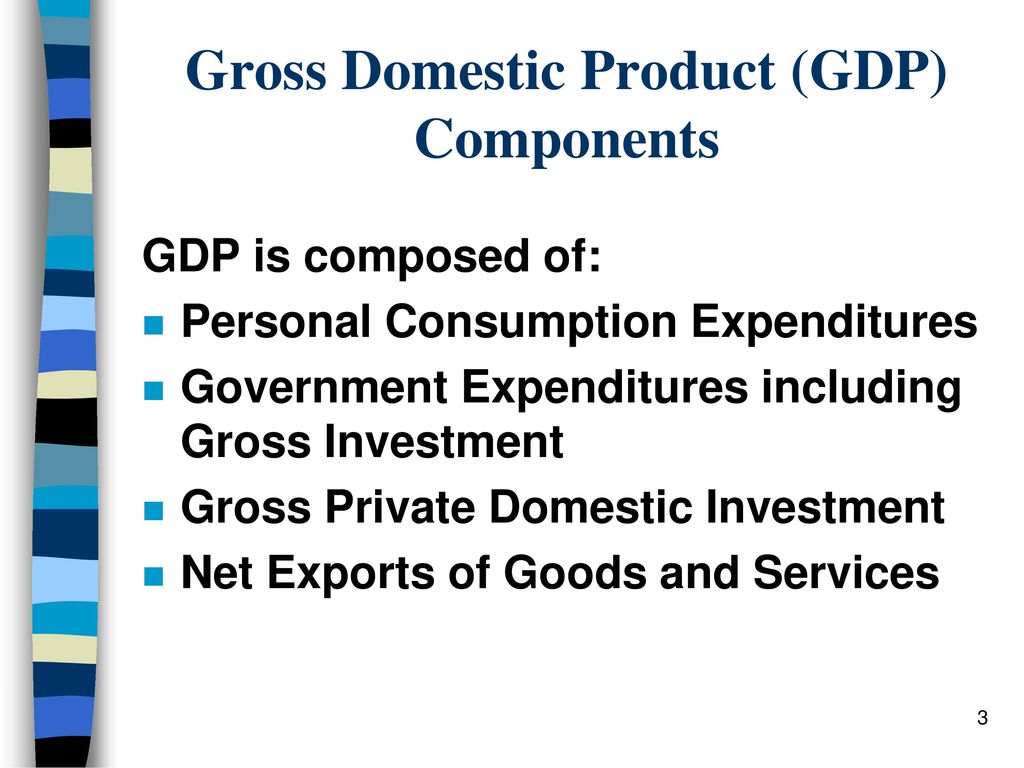 Gross Domestic Product (GDP) Components

GDP is composed of:

- Personal Consumption Expenditures
- Government Expenditures including Gross Investment
- Gross Private Domestic Investment
- Net Exports of Goods and Services

3